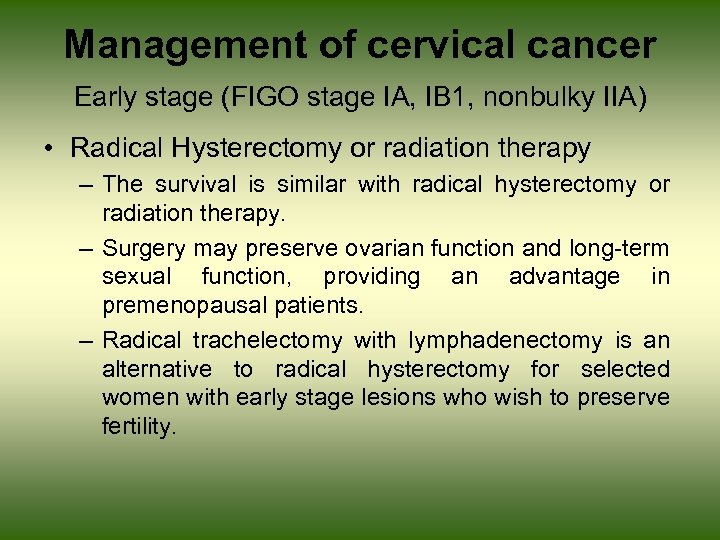 Management of cervical cancer

Early stage (FIGO stage IA, IB1, nonbulky IIA)

• Radical Hysterectomy or radiation therapy
 – The survival is similar with radical hysterectomy or radiation therapy.
 – Surgery may preserve ovarian function and long-term sexual function, providing an advantage in premenopausal patients.
 – Radical trachelectomy with lymphadenectomy is an alternative to radical hysterectomy for selected women with early stage lesions who wish to preserve fertility.